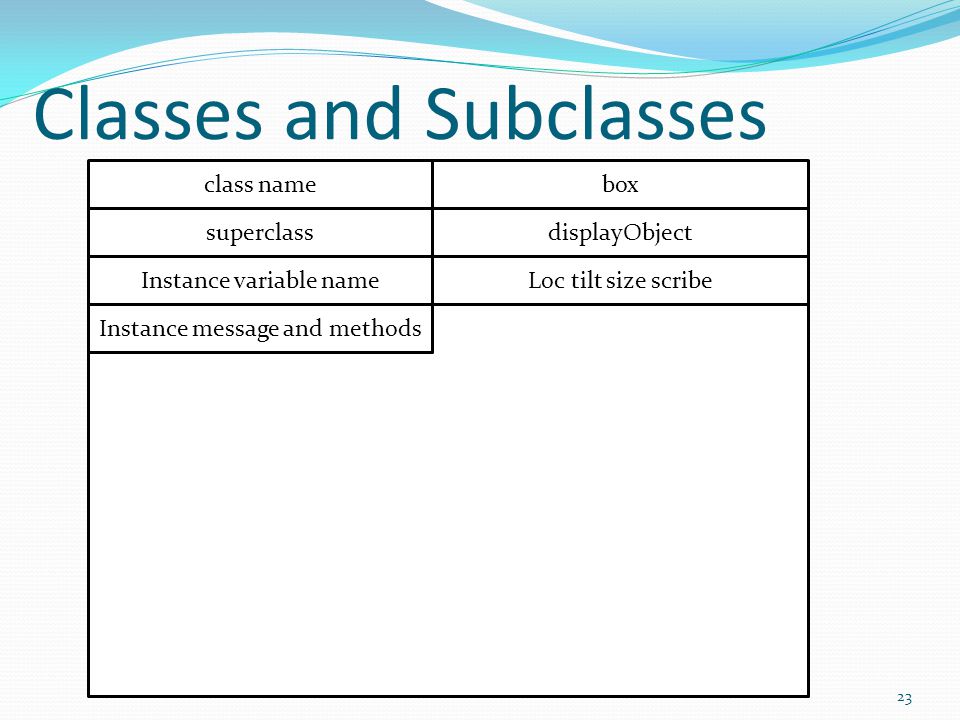 Classes and Subclasses

| class name | box |
|---|---|
| superclass | displayObject |
| Instance variable name | Loc tilt size scribe |
| Instance message and methods | |

23